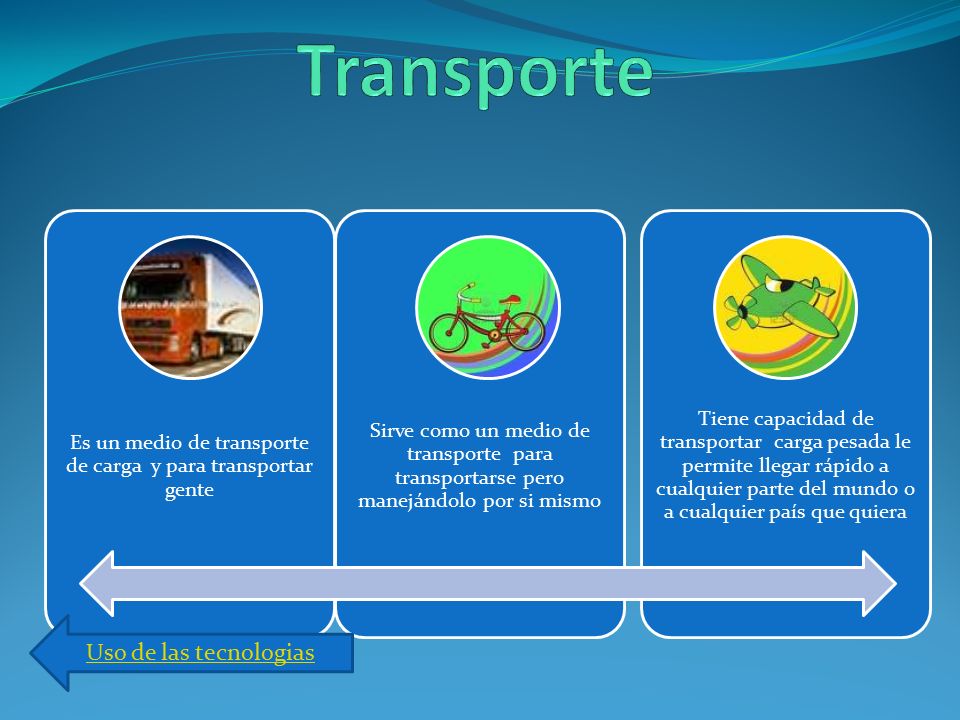 Transporte

Es un medio de transporte de carga y para transportar gente

Sirve como un medio de transporte para transportarse pero manejándolo por si mismo

Tiene capacidad de transportar carga pesada le permite llegar rápido a cualquier parte del mundo o a cualquier país que quiera

Uso de las tecnologias